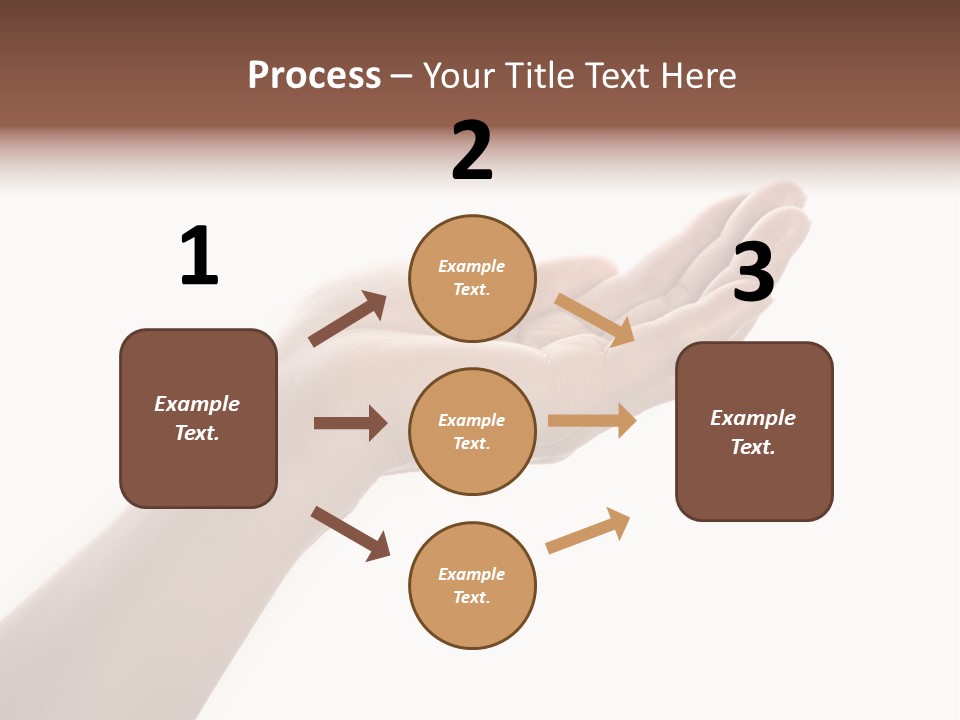 Process – Your Title Text Here

1

Example Text.

2

Example Text.

Example Text.

Example Text.

3

Example Text.